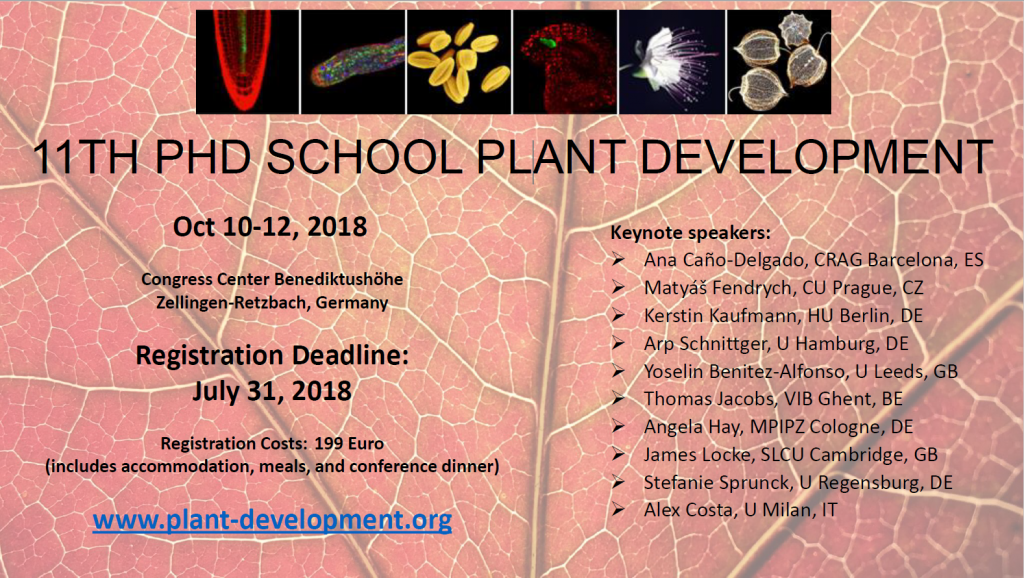 11TH PHD SCHOOL PLANT DEVELOPMENT

Oct 10-12, 2018

Congress Center Benediktushöhe
Zellingen-Retzbach, Germany

Registration Deadline:
July 31, 2018

Registration Costs: 199 Euro
(includes accommodation, meals, and conference dinner)

www.plant-development.org

Keynote speakers:
➢ Ana Caño-Delgado, CRAG Barcelona, ES
➢ Matyáš Fendrych, CU Prague, CZ
➢ Kerstin Kaufmann, HU Berlin, DE
➢ Arp Schnittger, U Hamburg, DE
➢ Yoselin Benitez-Alfonso, U Leeds, GB
➢ Thomas Jacobs, VIB Ghent, BE
➢ Angela Hay, MPIPZ Cologne, DE
➢ James Locke, SLCU Cambridge, GB
➢ Stefanie Sprunck, U Regensburg, DE
➢ Alex Costa, U Milan, IT